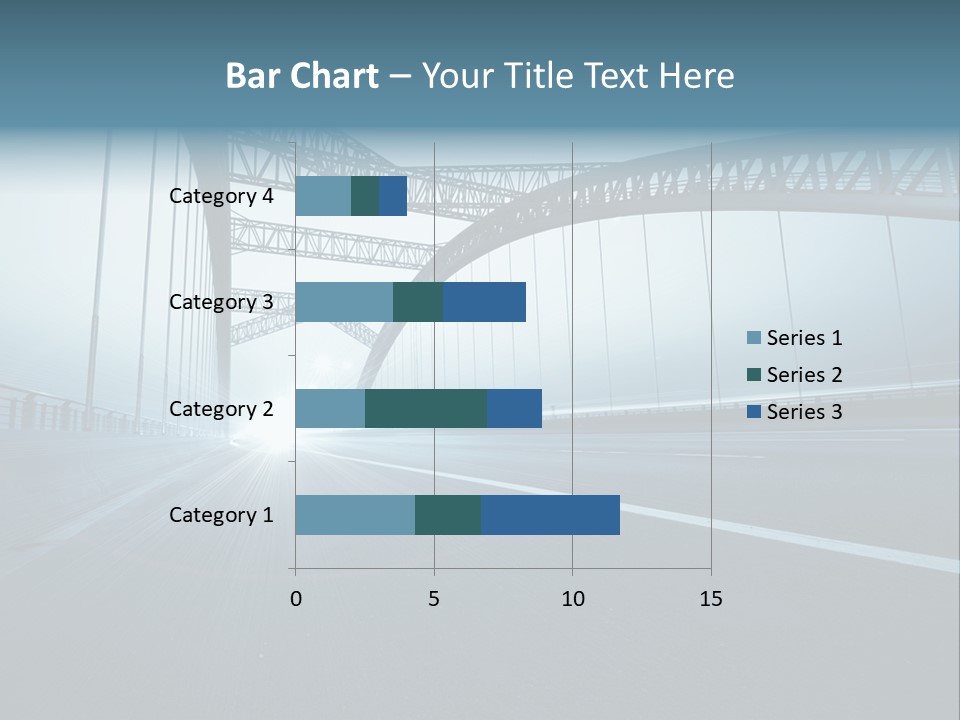 Bar Chart – Your Title Text Here

Category 4
Category 3
Category 2
Category 1

0
5
10
15

Series 1
Series 2
Series 3